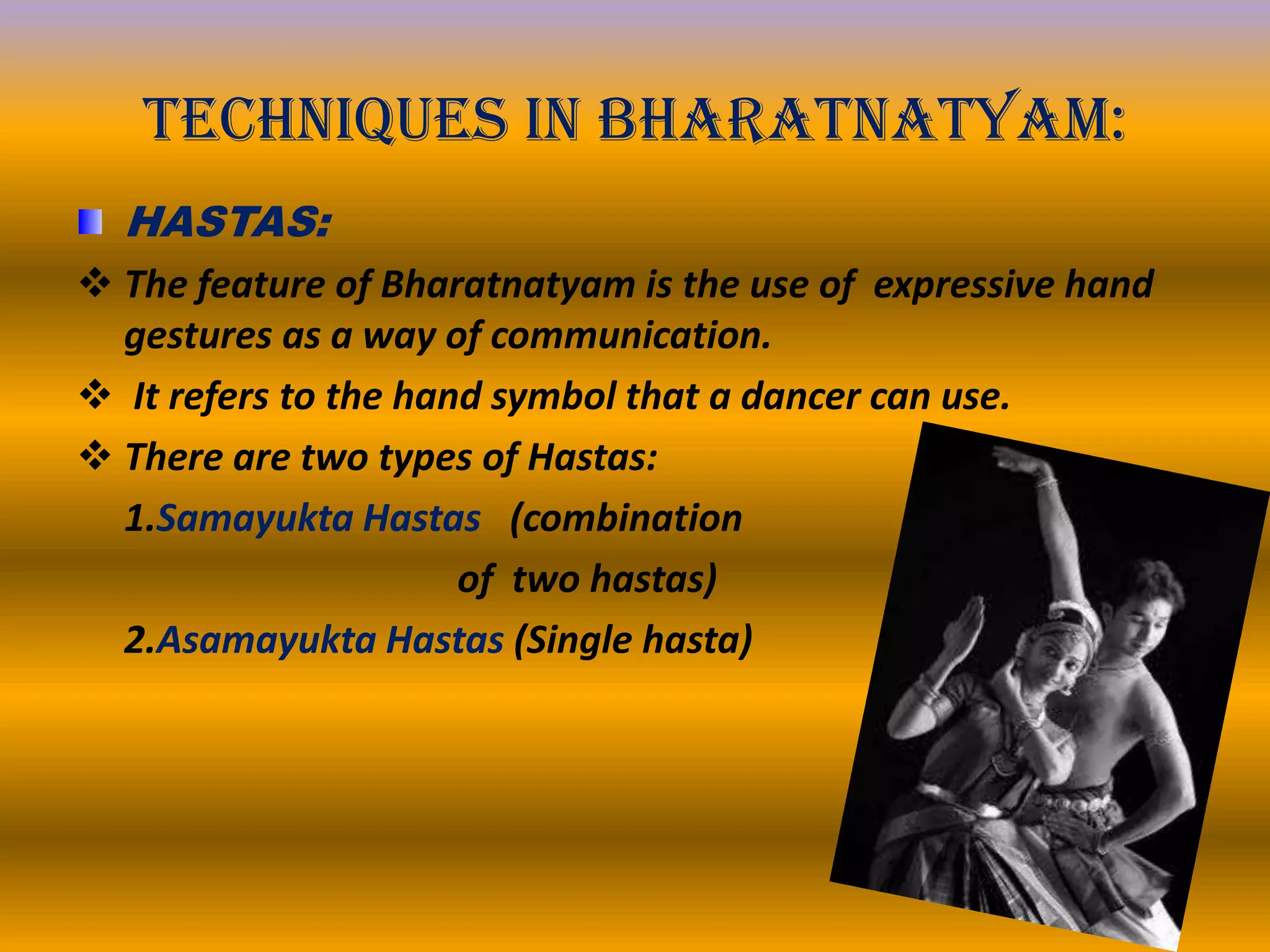 TECHNIQUES IN BHARATNATYAM:

HASTAS:

❖ The feature of Bharatnatyam is the use of expressive hand gestures as a way of communication.

❖ It refers to the hand symbol that a dancer can use.

❖ There are two types of Hastas:

1.Samayukta Hastas (combination of two hastas)

2.Asamayukta Hastas (Single hasta)